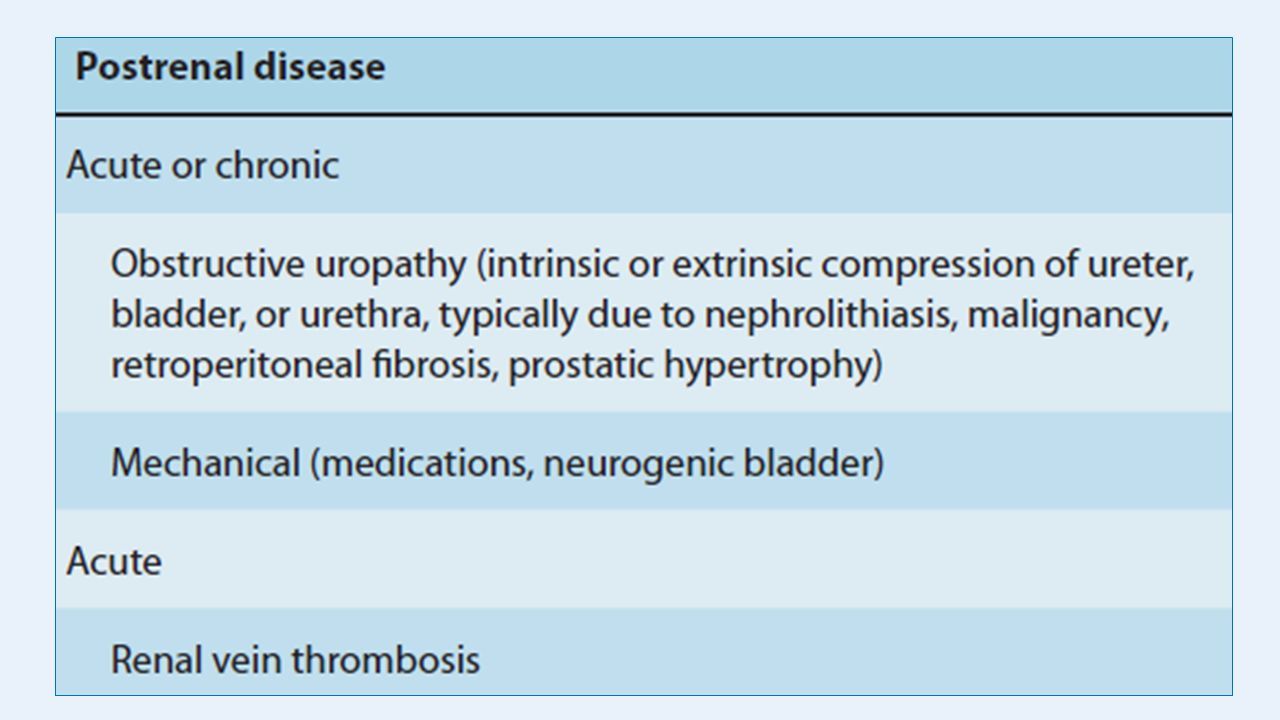 | Postrenal disease |
|---|
| Acute or chronic |
| Obstructive uropathy (intrinsic or extrinsic compression of ureter, bladder, or urethra, typically due to nephrolithiasis, malignancy, retroperitoneal fibrosis, prostatic hypertrophy) |
| Mechanical (medications, neurogenic bladder) |
| Acute |
| Renal vein thrombosis |